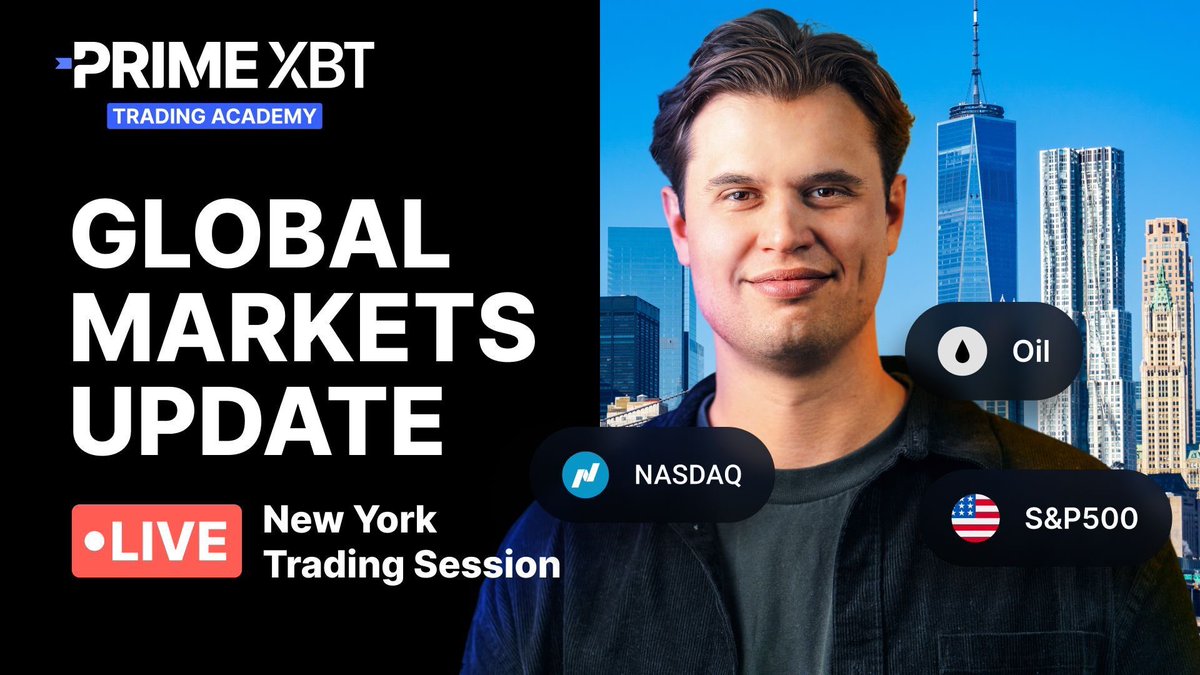 PRIME XBT
TRADING ACADEMY

GLOBAL MARKETS UPDATE

•LIVE New York Trading Session

Oil

NASDAQ

S&P500